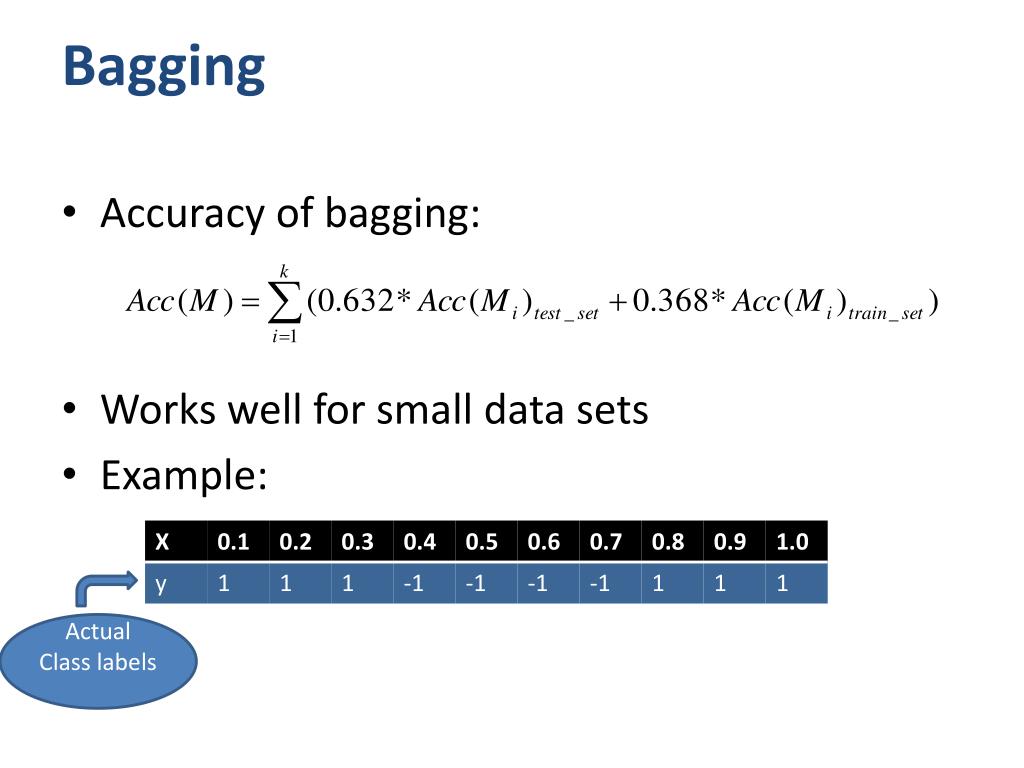 Bagging

• Accuracy of bagging:

$Acc(M) = \sum_{i=1}^{k} (0.632 * Acc(M_i)_{test\_set} + 0.368 * Acc(M_i)_{train\_set})$

• Works well for small data sets
• Example:

| X | 0.1 | 0.2 | 0.3 | 0.4 | 0.5 | 0.6 | 0.7 | 0.8 | 0.9 | 1.0 |
|---|---|---|---|---|---|---|---|---|---|---|
| y | 1 | 1 | 1 | -1 | -1 | -1 | -1 | 1 | 1 | 1 |

Actual Class labels